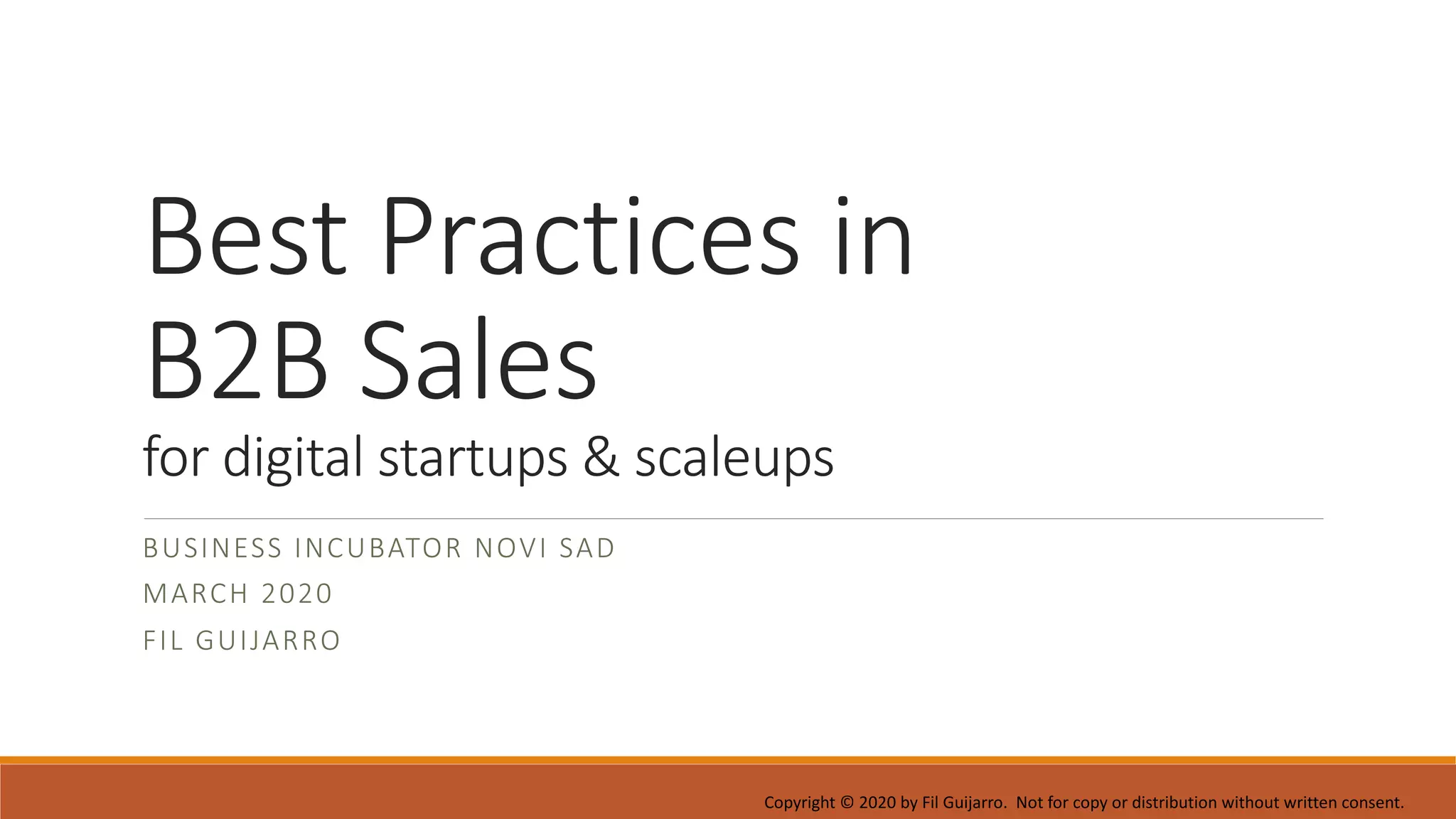 Best Practices in B2B Sales

for digital startups & scaleups

BUSINESS INCUBATOR NOVI SAD

MARCH 2020

FIL GUIJARRO

Copyright © 2020 by Fil Guijarro. Not for copy or distribution without written consent.